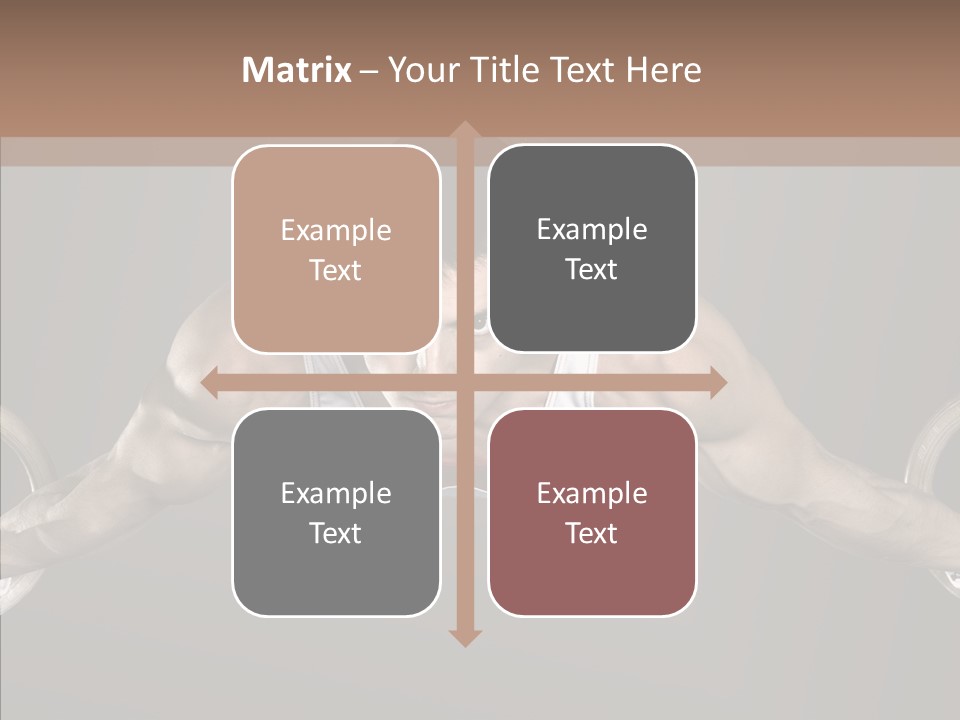 Matrix – Your Title Text Here

Example Text

Example Text

Example Text

Example Text